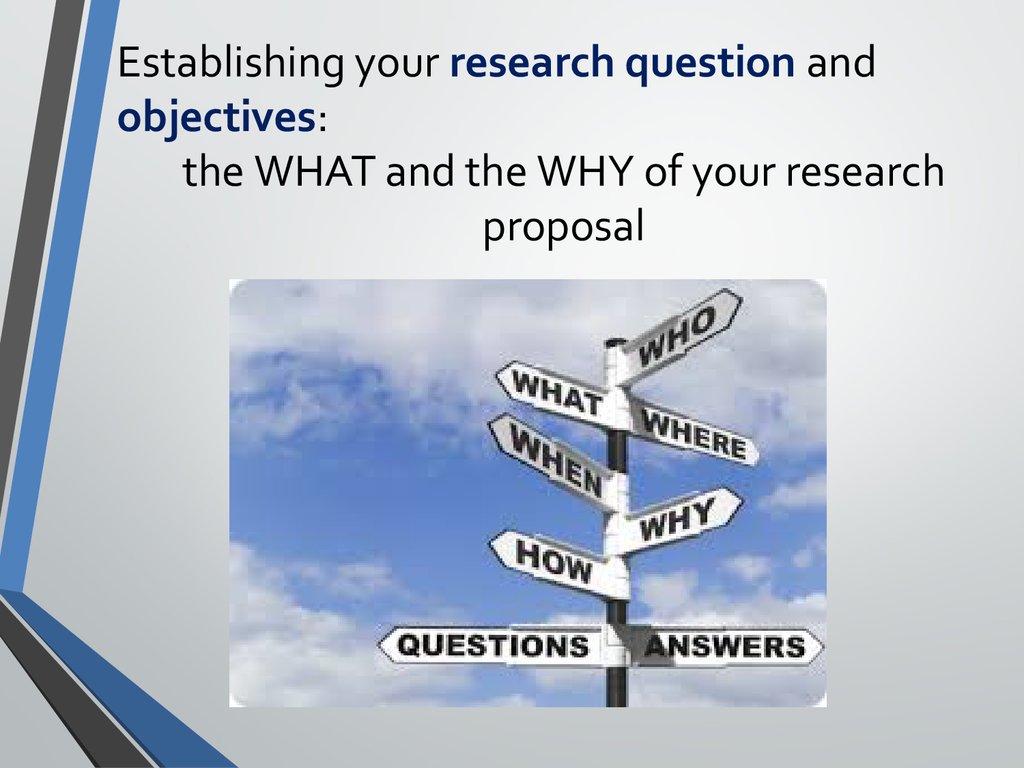 Establishing your research question and objectives:
the WHAT and the WHY of your research proposal

WHO
WHAT
WHERE
WHEN
WHY
HOW
QUESTIONS
ANSWERS